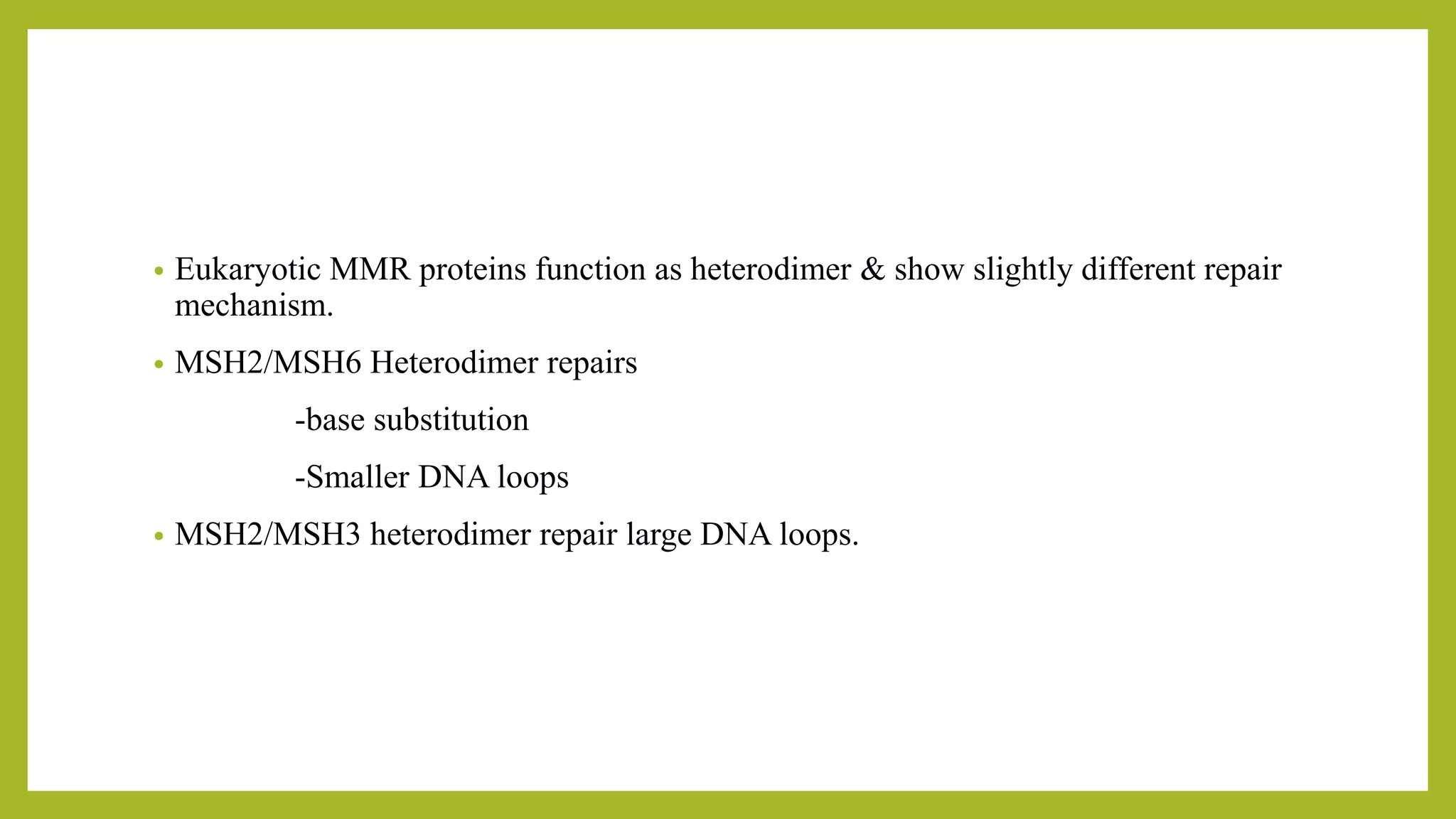 • Eukaryotic MMR proteins function as heterodimer & show slightly different repair mechanism.

• MSH2/MSH6 Heterodimer repairs

-base substitution

-Smaller DNA loops

• MSH2/MSH3 heterodimer repair large DNA loops.